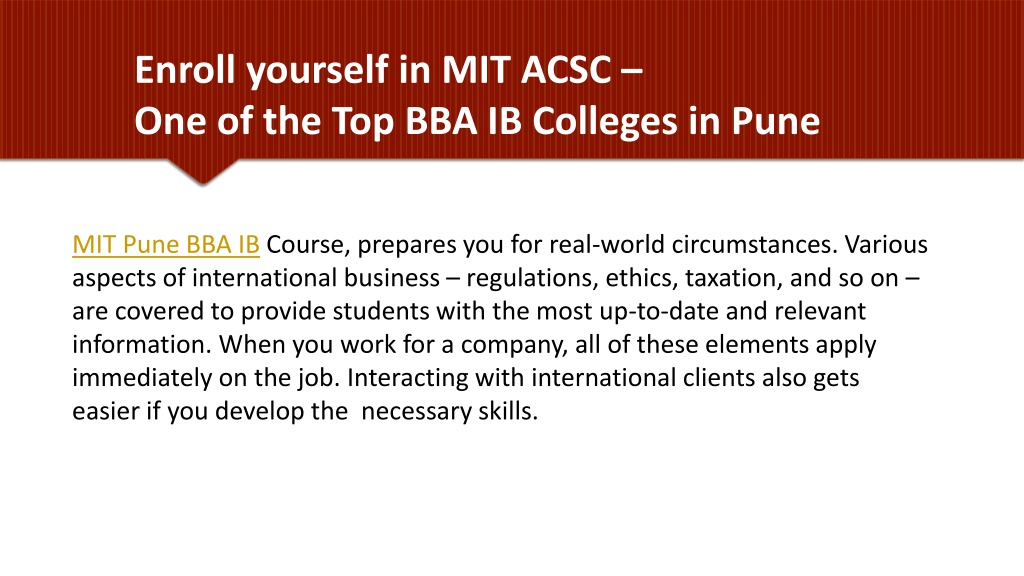 Enroll yourself in MIT ACSC –
One of the Top BBA IB Colleges in Pune

MIT Pune BBA IB Course, prepares you for real-world circumstances. Various aspects of international business – regulations, ethics, taxation, and so on – are covered to provide students with the most up-to-date and relevant information. When you work for a company, all of these elements apply immediately on the job. Interacting with international clients also gets easier if you develop the necessary skills.